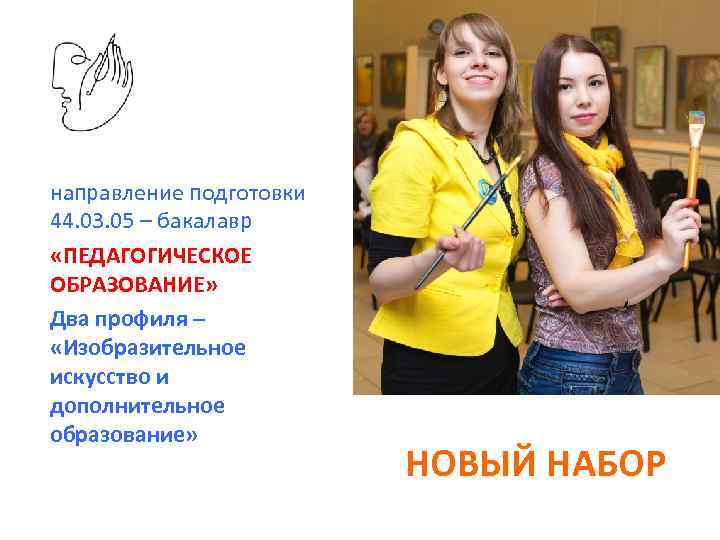 направление подготовки
44.03.05 – бакалавр

«ПЕДАГОГИЧЕСКОЕ ОБРАЗОВАНИЕ»

Два профиля – «Изобразительное искусство и дополнительное образование»

НОВЫЙ НАБОР